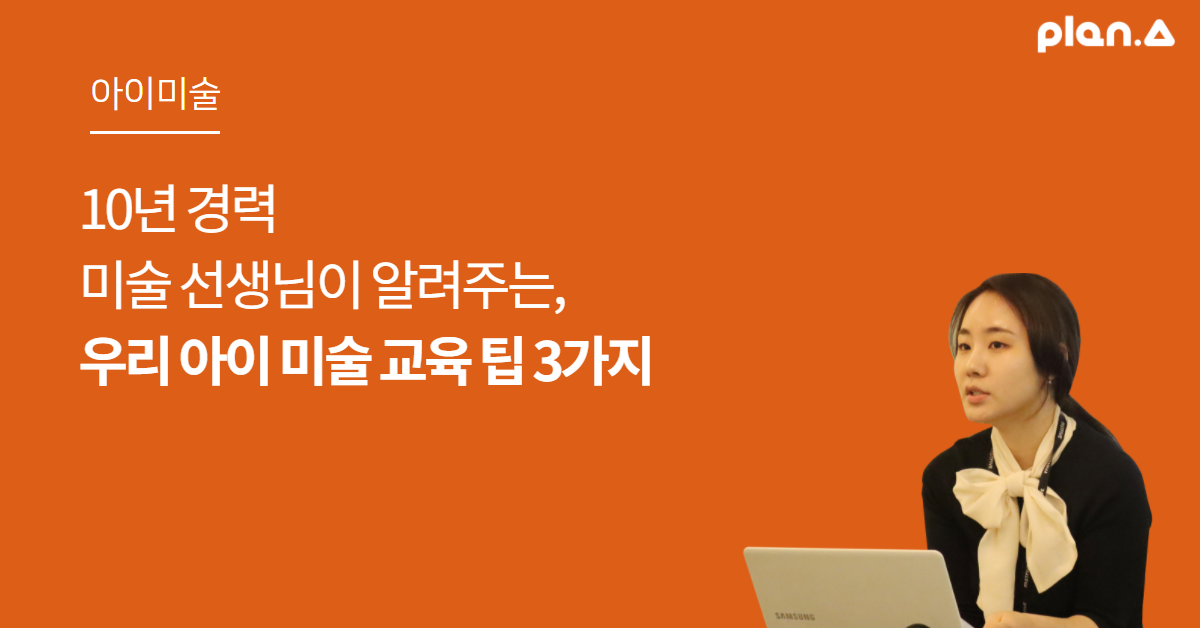 plan.A

아이미술

10년 경력
미술 선생님이 알려주는,
우리 아이 미술 교육 팁 3가지

SAMSUNG